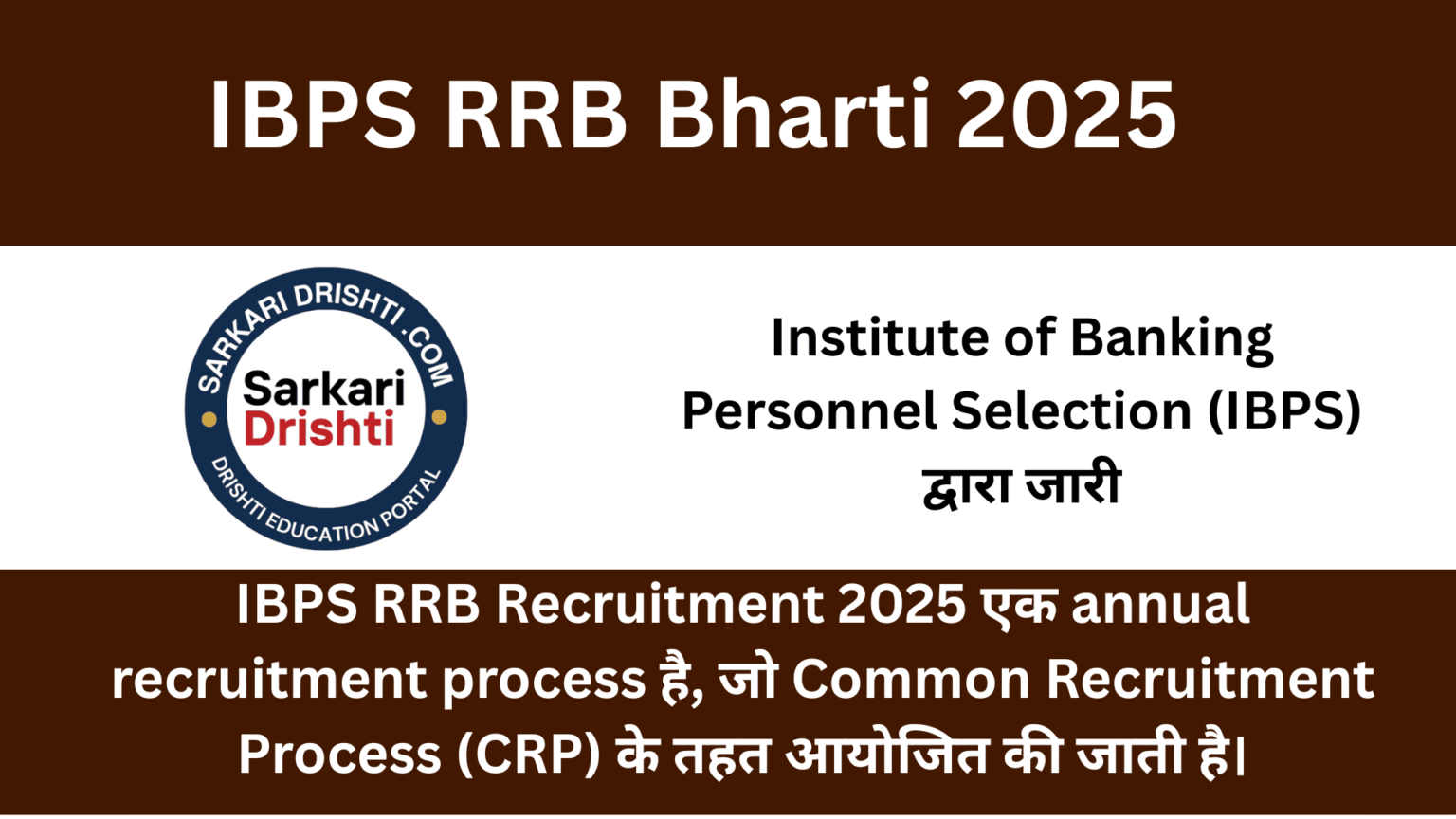 IBPS RRB Bharti 2025

SARKARI DRISHTI.COM
Sarkari
Drishti
DRISHTI EDUCATION PORTAL

Institute of Banking Personnel Selection (IBPS) द्वारा जारी

IBPS RRB Recruitment 2025 एक annual recruitment process है, जो Common Recruitment Process (CRP) के तहत आयोजित की जाती है।